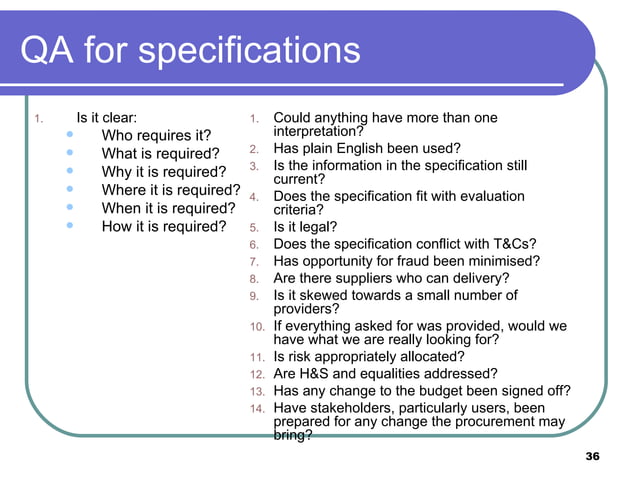 QA for specifications

1. Is it clear:
- Who requires it?
- What is required?
- Why it is required?
- Where it is required?
- When it is required?
- How it is required?

1. Could anything have more than one interpretation?
2. Has plain English been used?
3. Is the information in the specification still current?
4. Does the specification fit with evaluation criteria?
5. Is it legal?
6. Does the specification conflict with T&Cs?
7. Has opportunity for fraud been minimised?
8. Are there suppliers who can delivery?
9. Is it skewed towards a small number of providers?
10. If everything asked for was provided, would we have what we are really looking for?
11. Is risk appropriately allocated?
12. Are H&S and equalities addressed?
13. Has any change to the budget been signed off?
14. Have stakeholders, particularly users, been prepared for any change the procurement may bring?

36